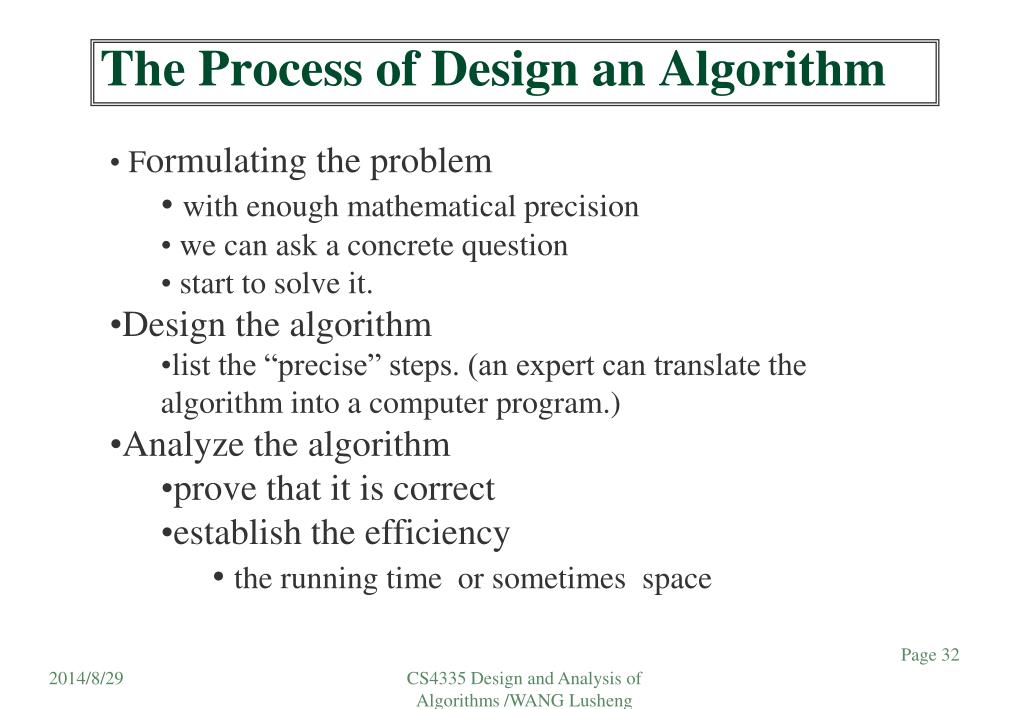 The Process of Design an Algorithm

• Formulating the problem
• with enough mathematical precision
• we can ask a concrete question
• start to solve it.
•Design the algorithm
•list the “precise” steps. (an expert can translate the algorithm into a computer program.)
•Analyze the algorithm
•prove that it is correct
•establish the efficiency
• the running time or sometimes space

Page 32

2014/8/29

CS4335 Design and Analysis of Algorithms /WANG Lusheng